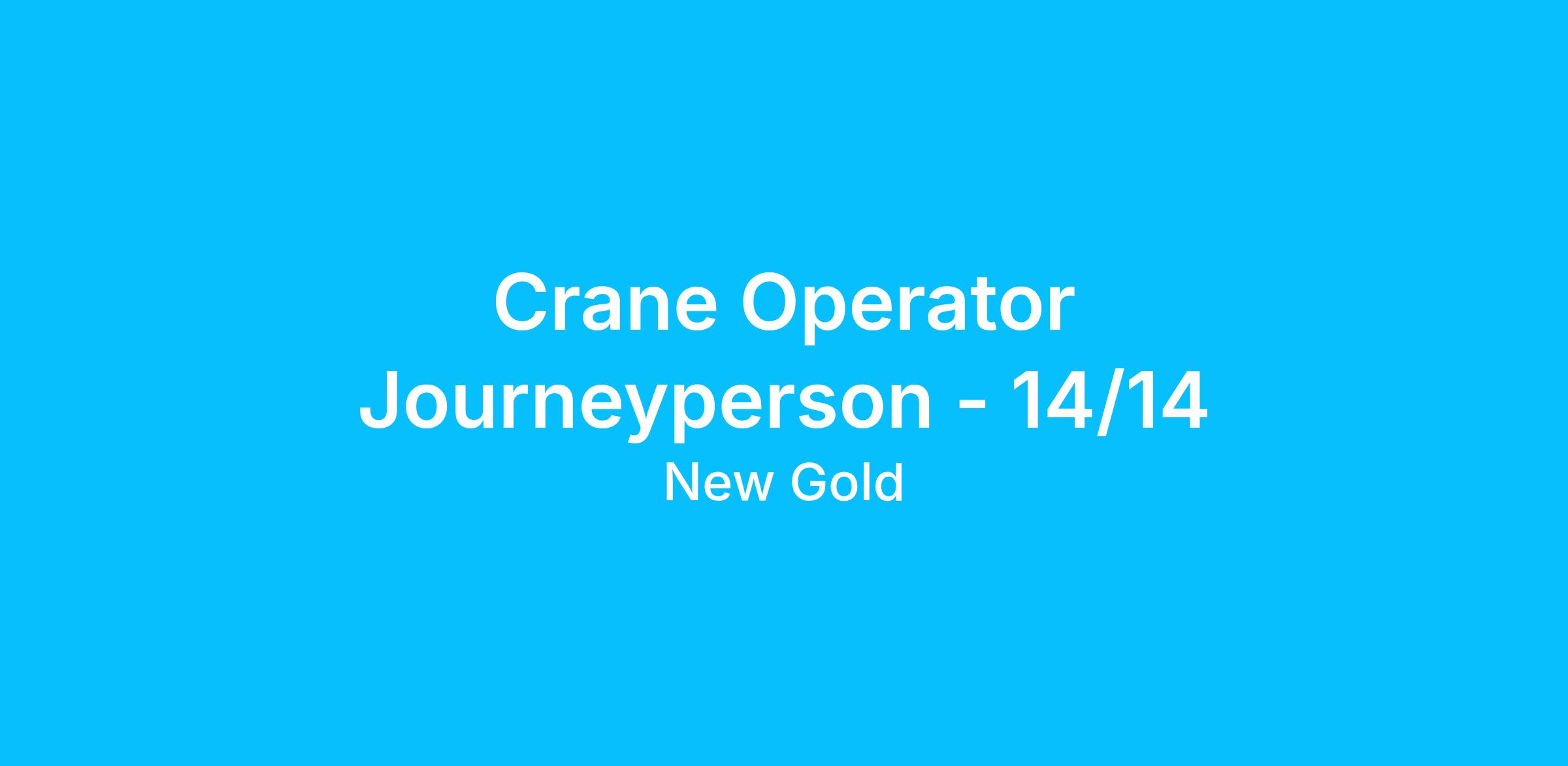 Crane Operator Journeyperson - 14/14

New Gold